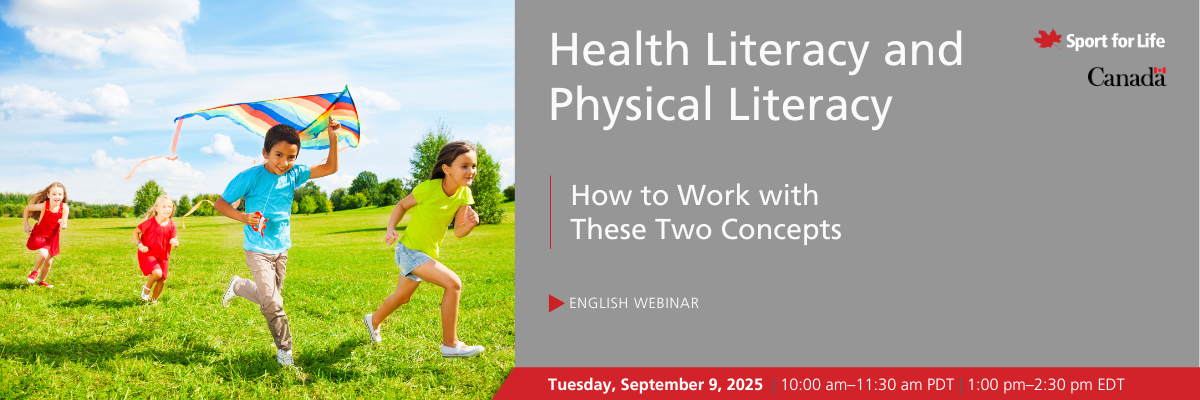 Health Literacy and Physical Literacy

Sport for Life

Canada

How to Work with These Two Concepts

ENGLISH WEBINAR

Tuesday, September 9, 2025 | 10:00 am–11:30 am PDT | 1:00 pm–2:30 pm EDT